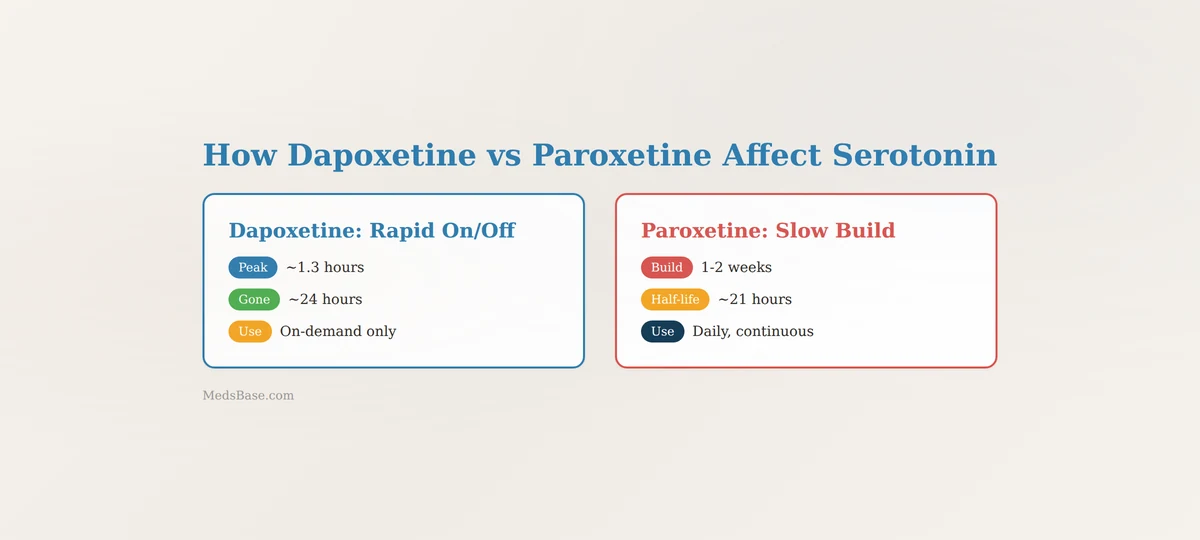 How Dapoxetine vs Paroxetine Affect Serotonin

Dapoxetine: Rapid On/Off

Peak ~1.3 hours

Gone ~24 hours

Use On-demand only

Paroxetine: Slow Build

Build 1-2 weeks

Half-life ~21 hours

Use Daily, continuous

MedsBase.com